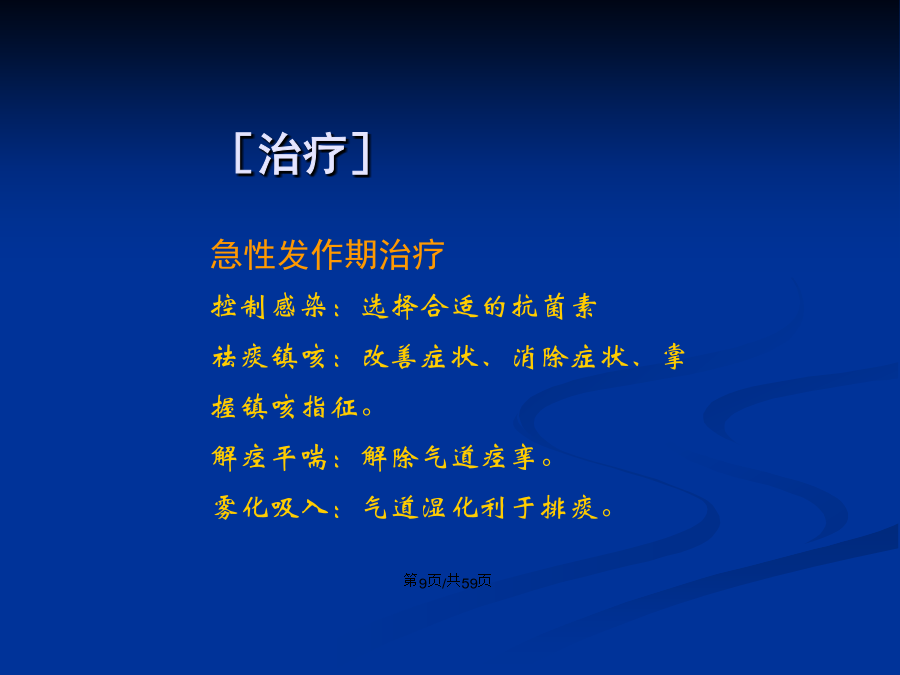 ［治疗］

急性发作期治疗

控制感染：选择合适的抗菌素

祛痰镇咳：改善症状、消除症状、掌握镇咳指征。

解痉平喘：解除气道痉挛。

雾化吸入：气道湿化利于排痰。

第9页/共59页